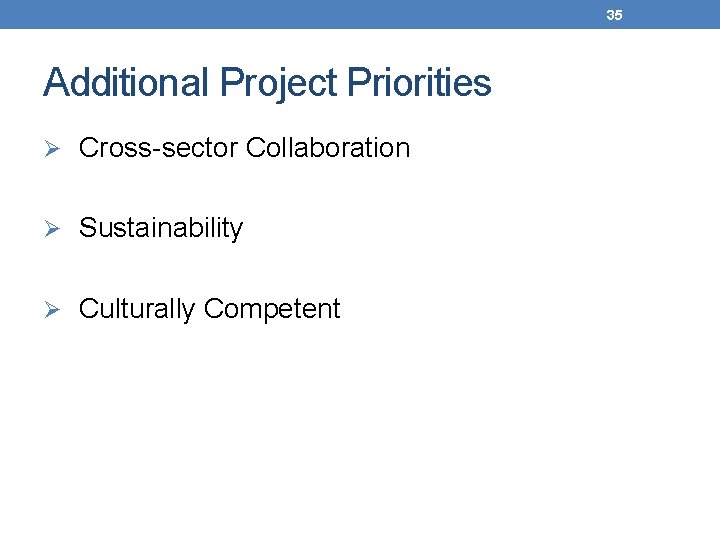 35

Additional Project Priorities

➢ Cross-sector Collaboration

➢ Sustainability

➢ Culturally Competent